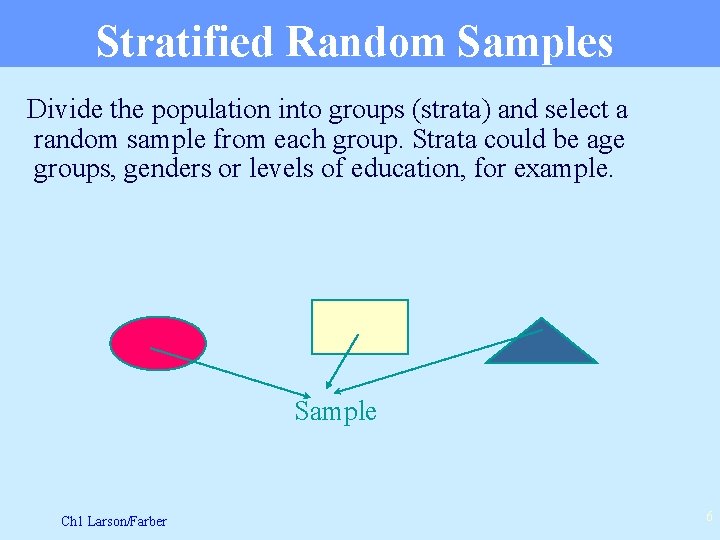 Stratified Random Samples

Divide the population into groups (strata) and select a random sample from each group. Strata could be age groups, genders or levels of education, for example.

Sample

Ch1 Larson/Farber

6